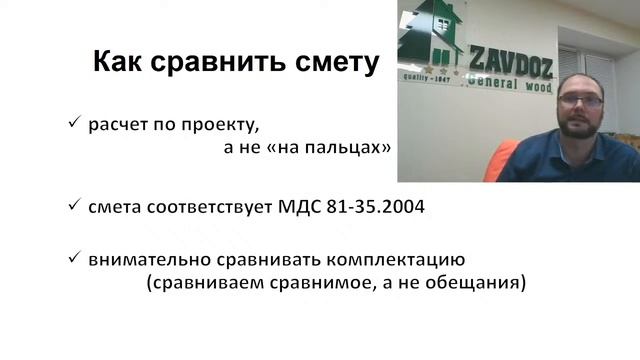 Как сравнить смету

✓ расчет по проекту,
а не «на пальцах»

✓ смета соответствует МДС 81-35.2004

✓ внимательно сравнивать комплектацию
(сравниваем сравнимое, а не обещания)

ZAVDOZ
quality - 1947
General wood